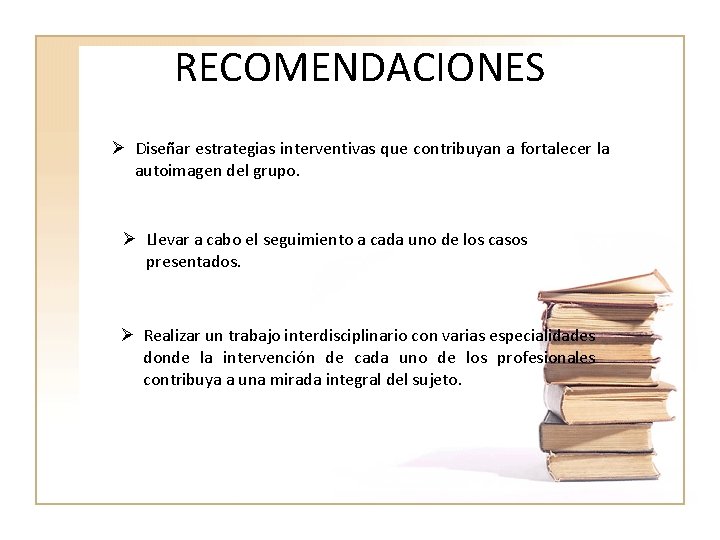 RECOMENDACIONES

➢ Diseñar estrategias interventivas que contribuyan a fortalecer la autoimagen del grupo.

➢ Llevar a cabo el seguimiento a cada uno de los casos presentados.

➢ Realizar un trabajo interdisciplinario con varias especialidades donde la intervención de cada uno de los profesionales contribuya a una mirada integral del sujeto.